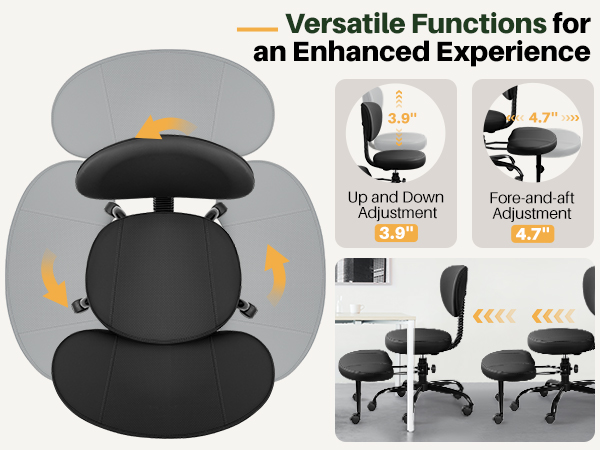 Versatile Functions for an Enhanced Experience

3.9"

Up and Down Adjustment
3.9"

4.7"

Fore-and-aft Adjustment
4.7"